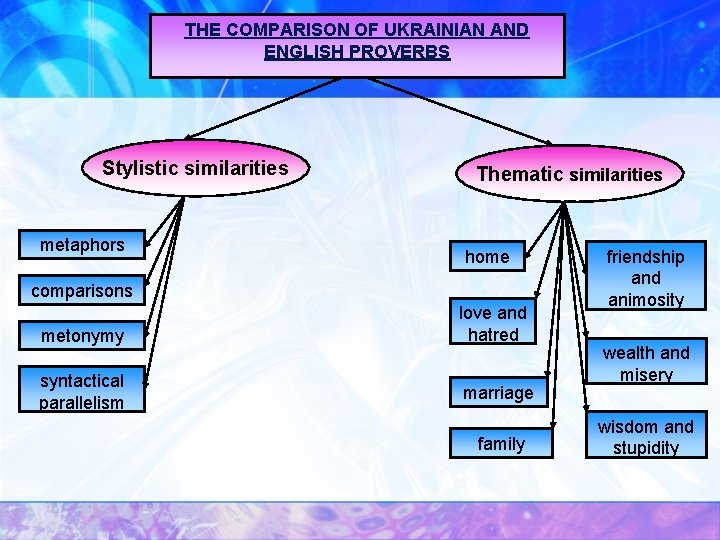 THE COMPARISON OF UKRAINIAN AND ENGLISH PROVERBS

Stylistic similarities

metaphors

comparisons

metonymy

syntactical parallelism

Thematic similarities

home

love and hatred

marriage

family

friendship and animosity

wealth and misery

wisdom and stupidity